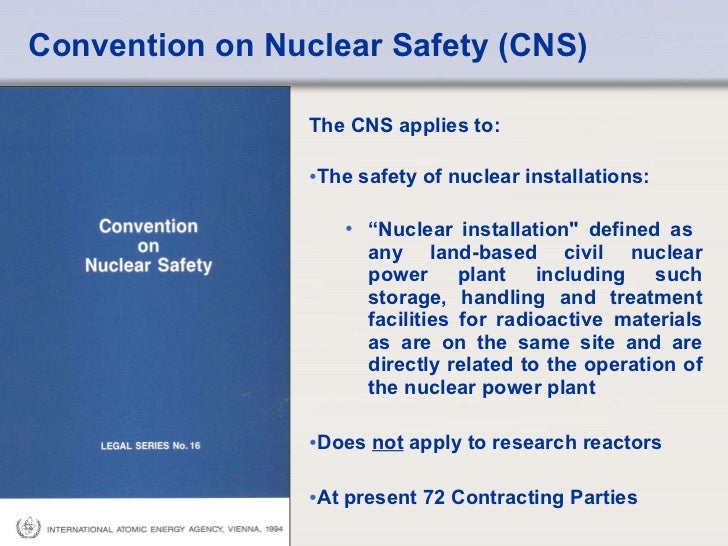 Convention on Nuclear Safety (CNS)

Convention on Nuclear Safety

LEGAL SERIES No. 16

INTERNATIONAL ATOMIC ENERGY AGENCY, VIENNA, 1994

The CNS applies to:

•The safety of nuclear installations:

• “Nuclear installation" defined as any land-based civil nuclear power plant including such storage, handling and treatment facilities for radioactive materials as are on the same site and are directly related to the operation of the nuclear power plant

•Does not apply to research reactors

•At present 72 Contracting Parties